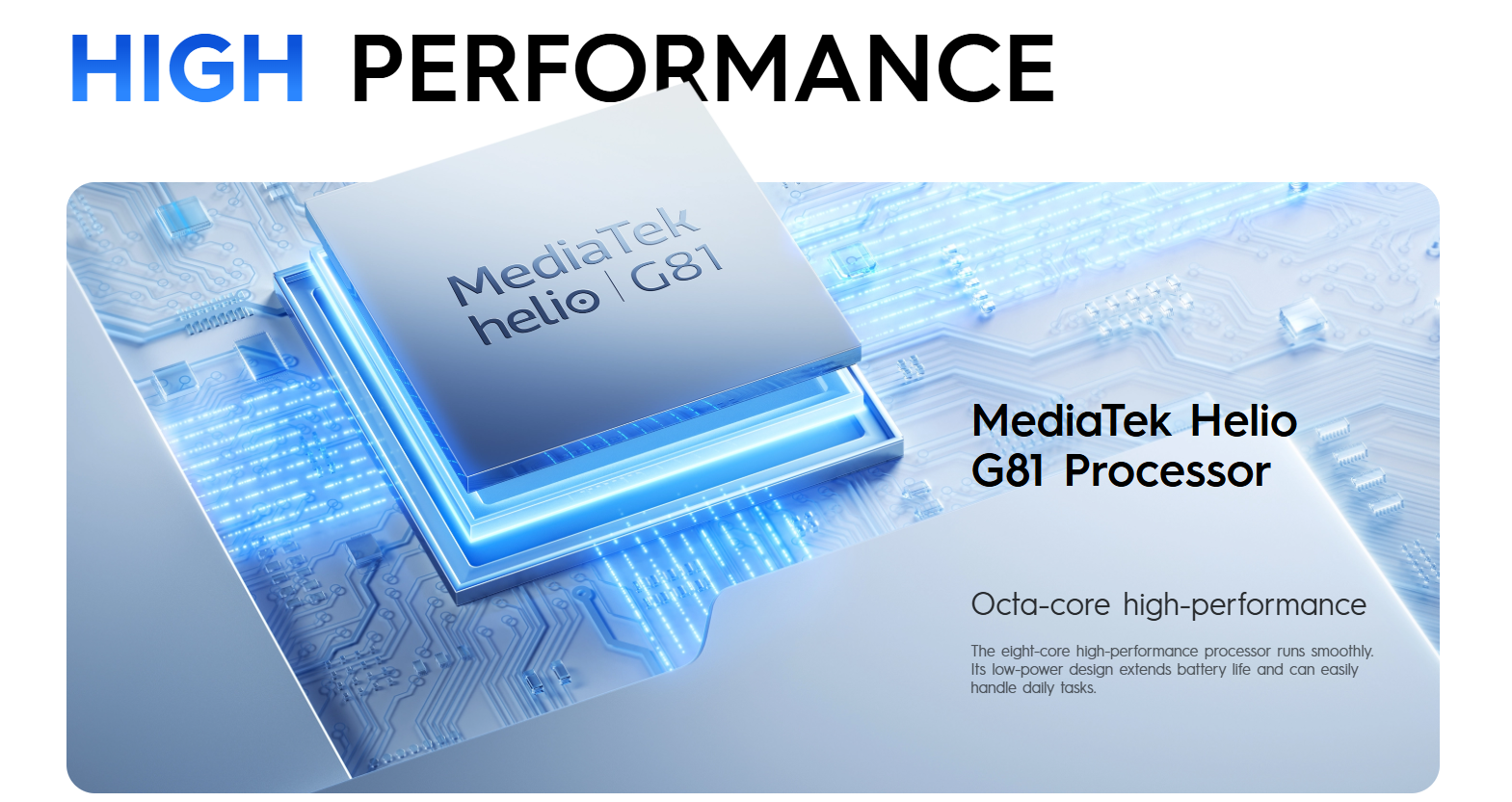 HIGH PERFORMANCE

MediaTek
helio | G81

MediaTek Helio G81 Processor

Octa-core high-performance

The eight-core high-performance processor runs smoothly. Its low-power design extends battery life and can easily handle daily tasks.